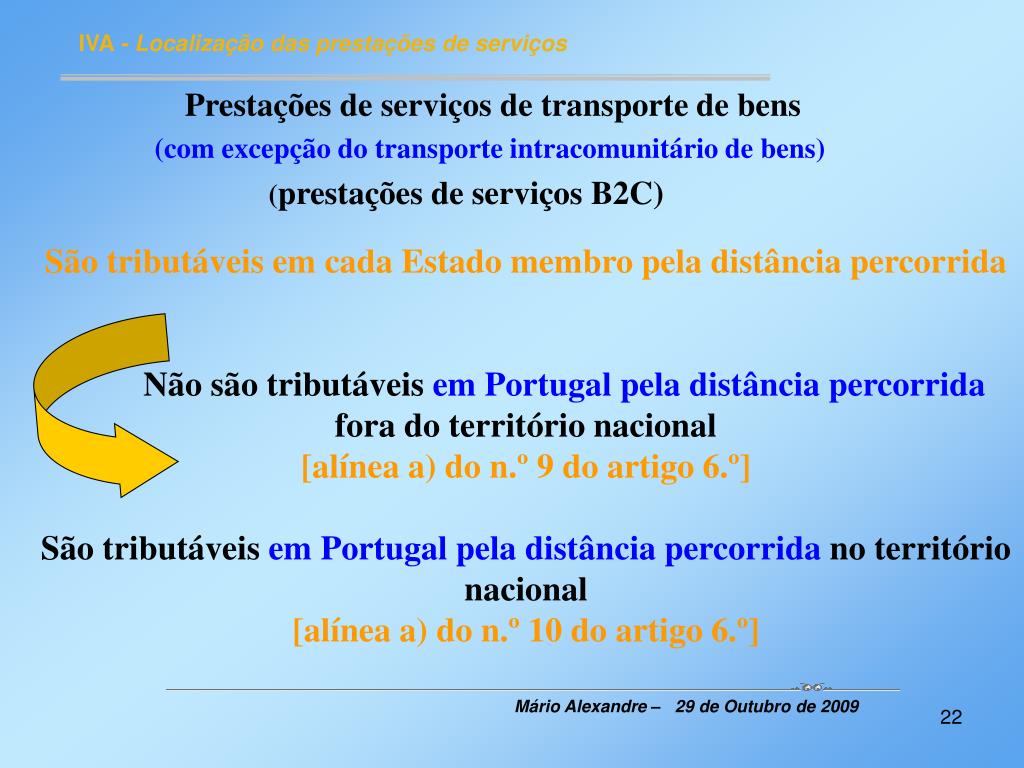 IVA - Localização das prestações de serviços

Prestações de serviços de transporte de bens
(com excepção do transporte intracomunitário de bens)
(prestações de serviços B2C)

São tributáveis em cada Estado membro pela distância percorrida

Não são tributáveis em Portugal pela distância percorrida fora do território nacional
[alínea a) do n.º 9 do artigo 6.º]

São tributáveis em Portugal pela distância percorrida no território nacional
[alínea a) do n.º 10 do artigo 6.º]

Mário Alexandre – 29 de Outubro de 2009

22